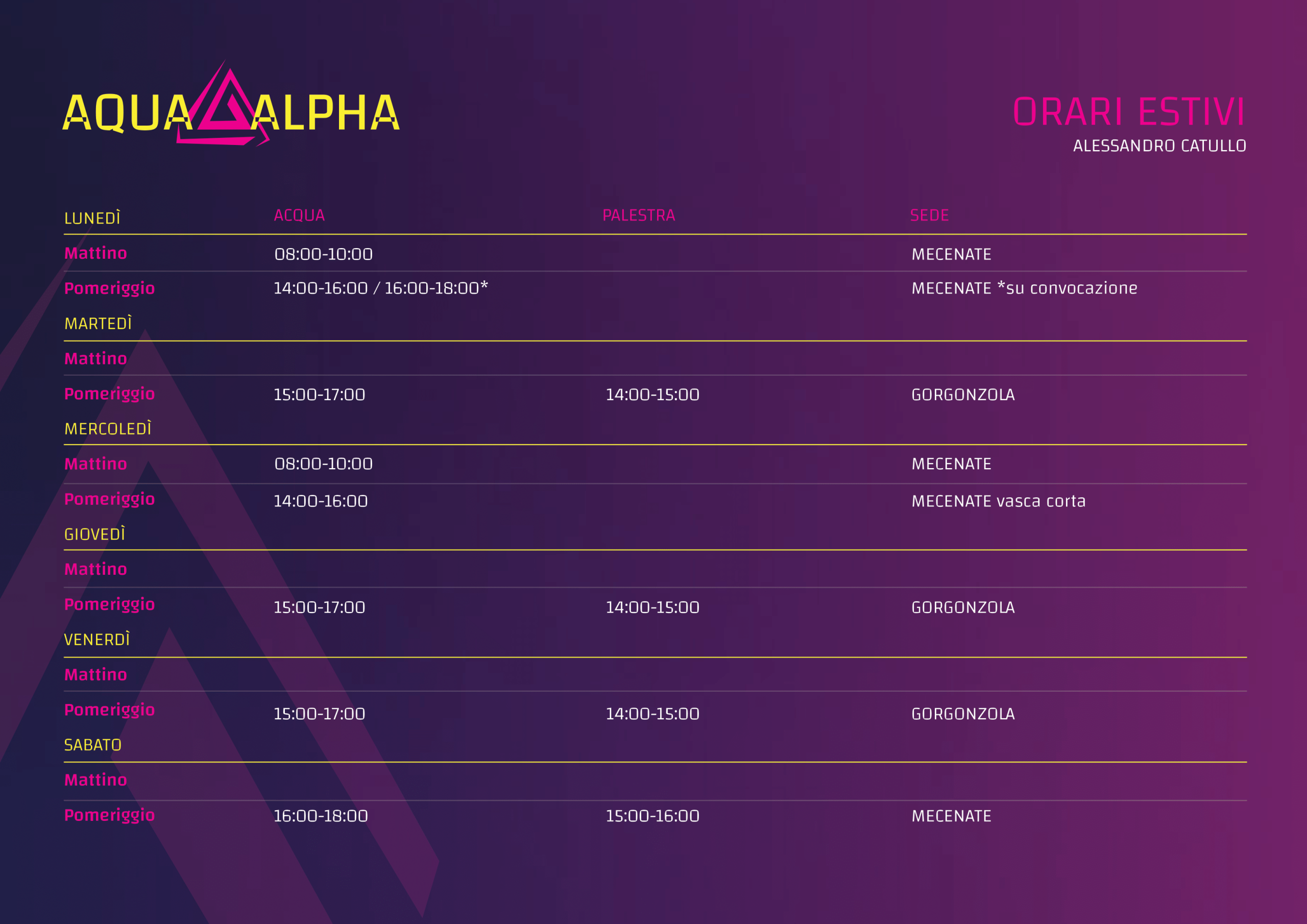 AQUA ALPHA

ORARI ESTIVI
ALESSANDRO CATULLO

| LUNEDÌ | ACQUA | PALESTRA | SEDE |
|---|---|---|---|
| Mattino | 08:00-10:00 | | MECENATE |
| Pomeriggio | 14:00-16:00 / 16:00-18:00* | | MECENATE *su convocazione |
| MARTEDÌ | | | |
| Mattino | | | |
| Pomeriggio | 15:00-17:00 | 14:00-15:00 | GORGONZOLA |
| MERCOLEDÌ | | | |
| Mattino | 08:00-10:00 | | MECENATE |
| Pomeriggio | 14:00-16:00 | | MECENATE vasca corta |
| GIOVEDÌ | | | |
| Mattino | | | |
| Pomeriggio | 15:00-17:00 | 14:00-15:00 | GORGONZOLA |
| VENERDÌ | | | |
| Mattino | | | |
| Pomeriggio | 15:00-17:00 | 14:00-15:00 | GORGONZOLA |
| SABATO | | | |
| Mattino | | | |
| Pomeriggio | 16:00-18:00 | 15:00-16:00 | MECENATE |